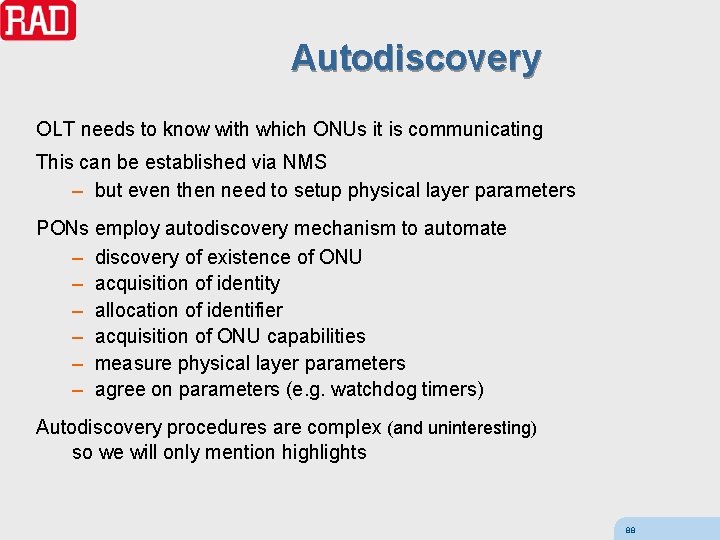 RAD

Autodiscovery

OLT needs to know with which ONUs it is communicating

This can be established via NMS
– but even then need to setup physical layer parameters

PONs employ autodiscovery mechanism to automate
– discovery of existence of ONU
– acquisition of identity
– allocation of identifier
– acquisition of ONU capabilities
– measure physical layer parameters
– agree on parameters (e.g. watchdog timers)

Autodiscovery procedures are complex (and uninteresting) so we will only mention highlights

88